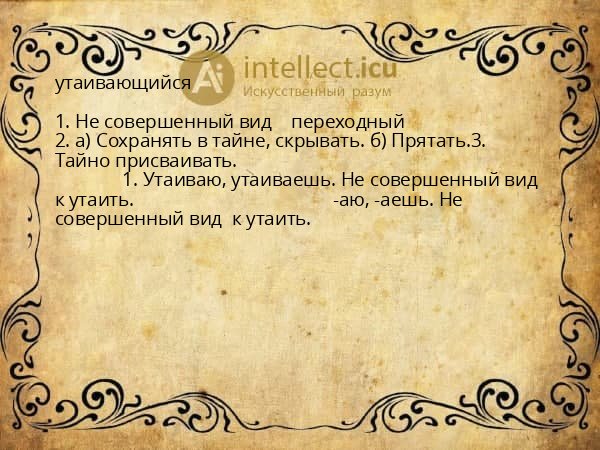 Ai intellect.icu
Искусственный разум

утаивающийся

1. Не совершенный вид переходный
2. а) Сохранять в тайне, скрывать. б) Прятать.3. Тайно присваивать.
1. Утаиваю, утаиваешь. Не совершенный вид к утаить. -аю, -аешь. Не совершенный вид к утаить.